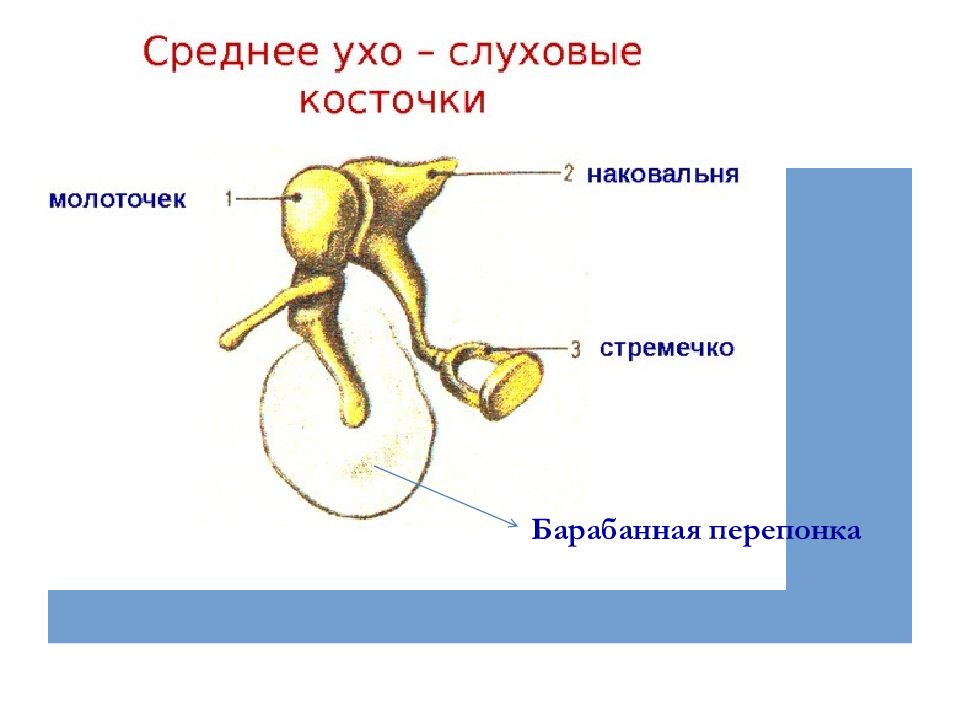 Среднее ухо – слуховые косточки

молоточек 1

2 наковальня

3 стремечко

Барабанная перепонка